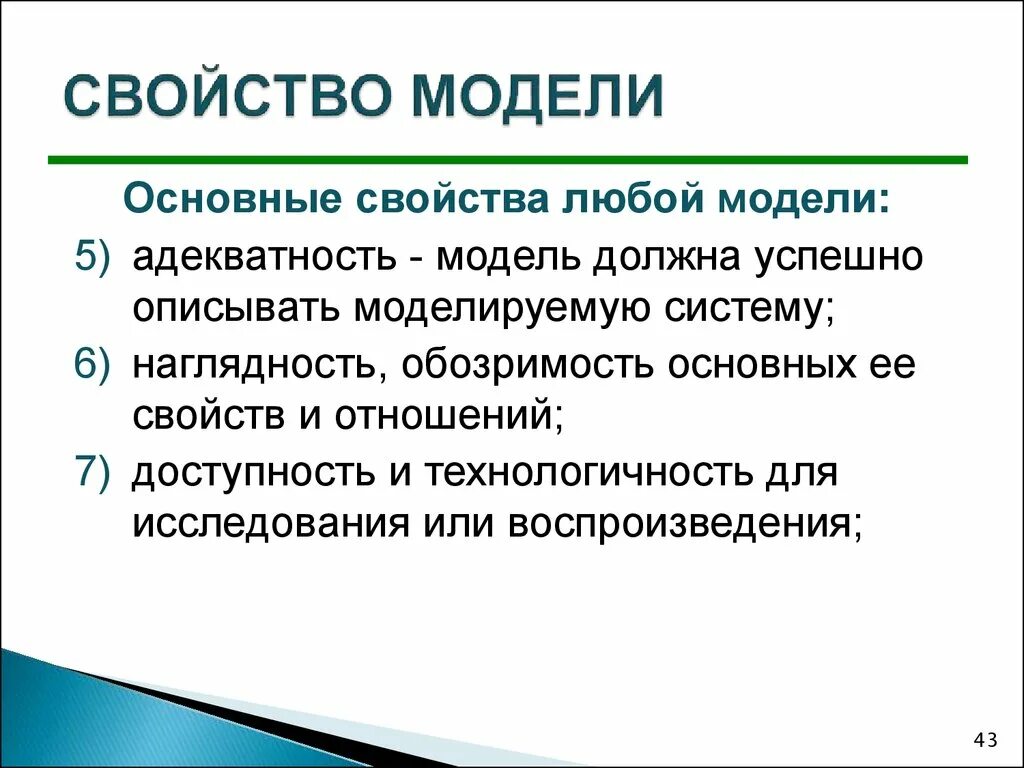 СВОЙСТВО МОДЕЛИ

Основные свойства любой модели:

5) адекватность - модель должна успешно описывать моделируемую систему;

6) наглядность, обозримость основных ее свойств и отношений;

7) доступность и технологичность для исследования или воспроизведения;

43